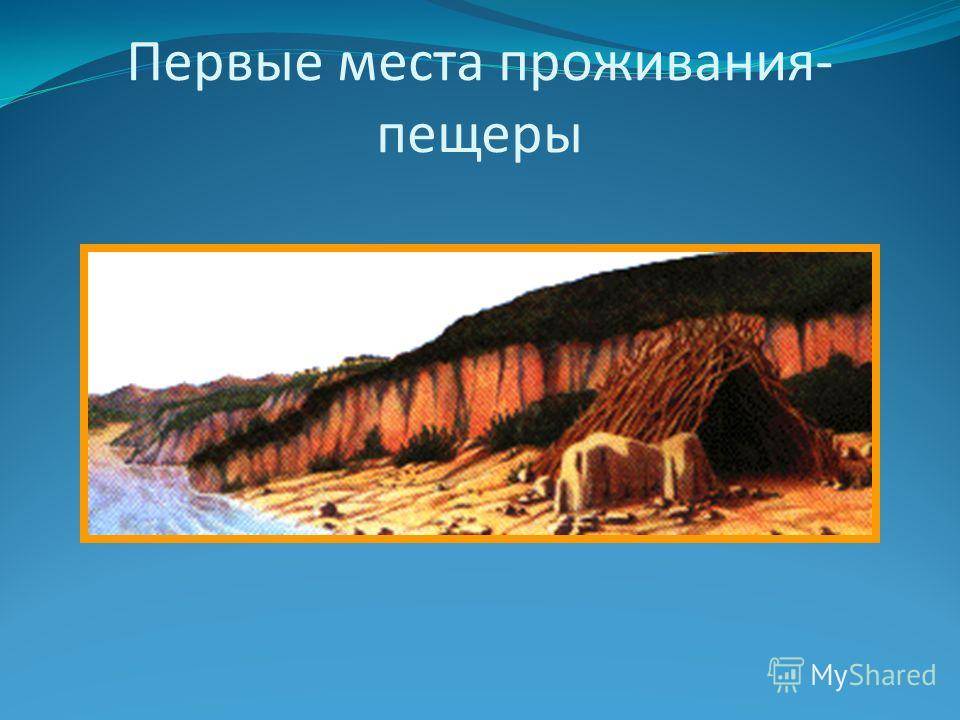 Первые места проживания-пещеры

MyShared